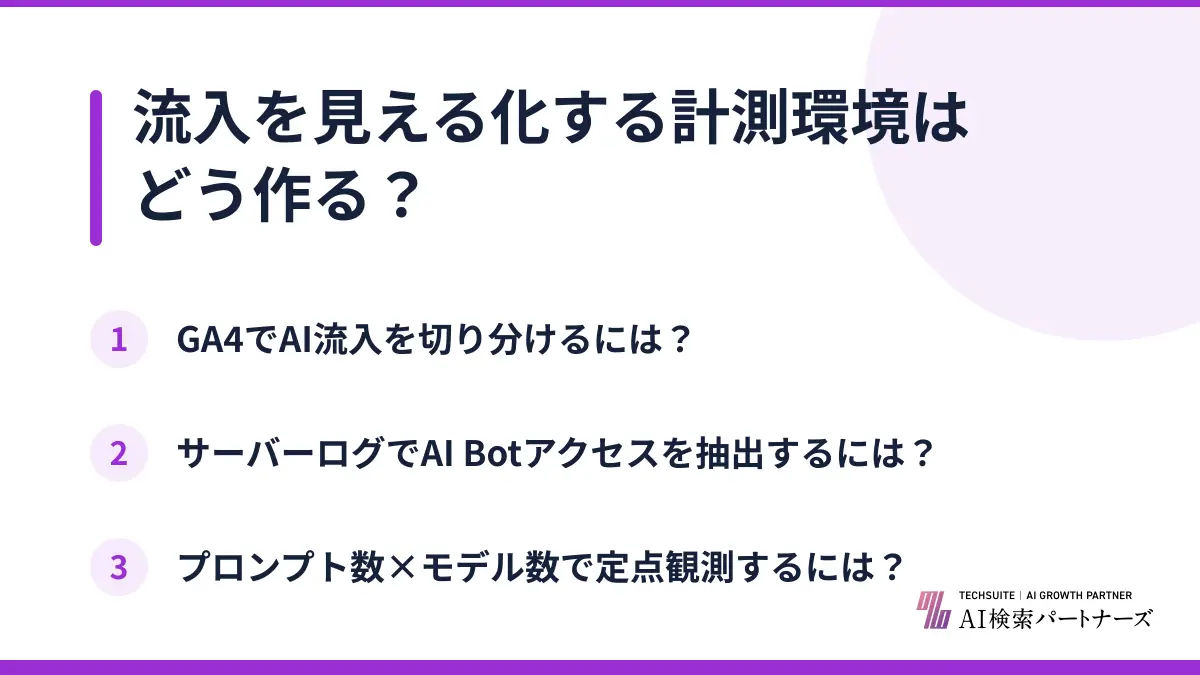 流入を見える化する計測環境はどう作る？

1 GA4でAI流入を切り分けるには？

2 サーバーログでAI Botアクセスを抽出するには？

3 プロンプト数×モデル数で定点観測するには？

TECHSUITE | AI GROWTH PARTNER
AI検索パートナーズ